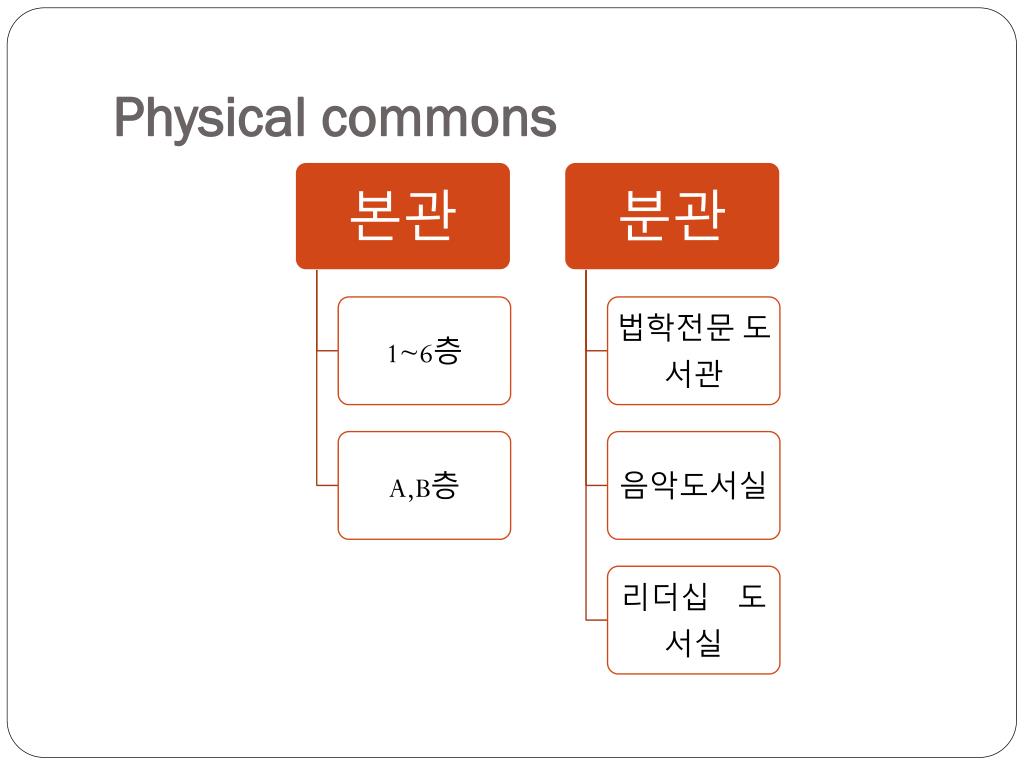 Physical commons

본관

1~6층

A,B층

분관

법학전문 도서관

음악도서실

리더십 도서실